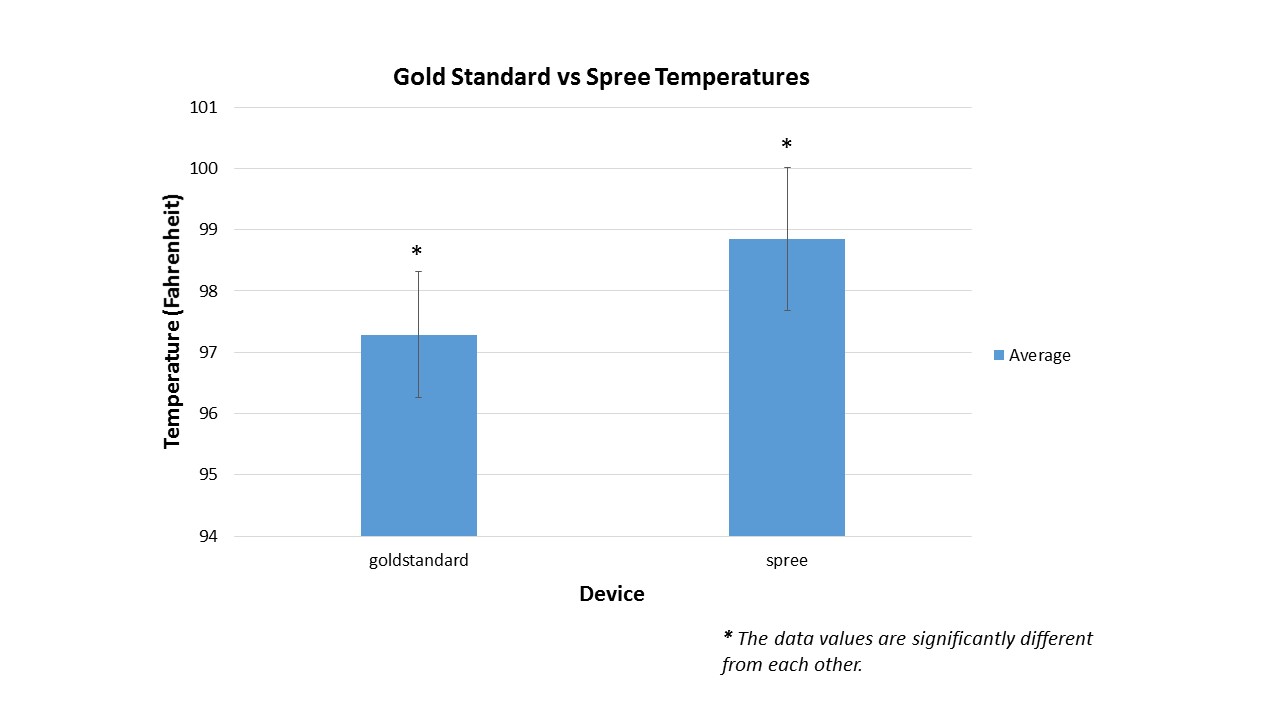 Gold Standard vs Spree Temperatures

Temperature (Fahrenheit)

101
100
99
98
97
96
95
94

*
*

Average

goldstandard
spree

Device

* The data values are significantly different from each other.